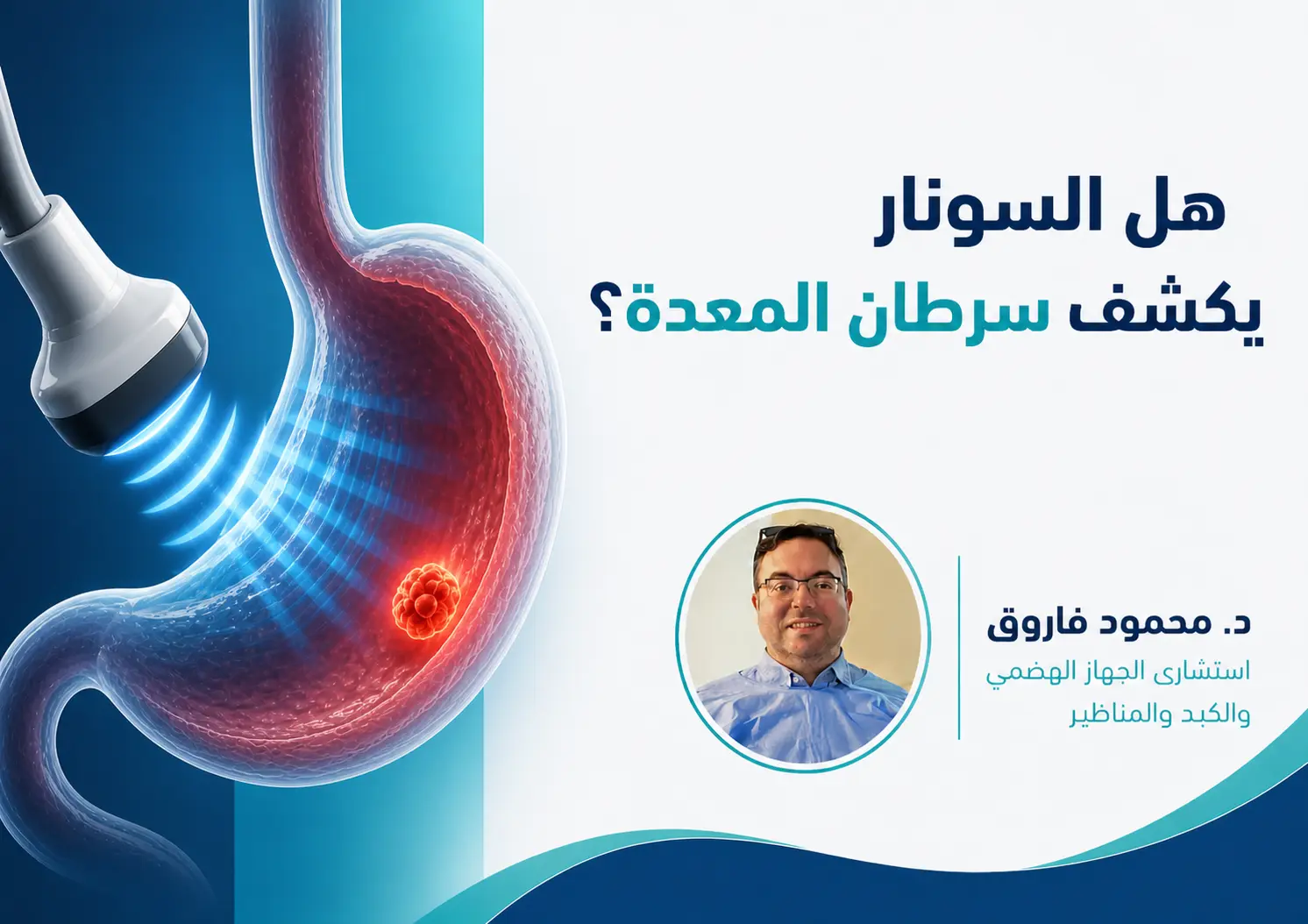 هل السونار
يكشف سرطان المعدة؟

د. محمود فاروق
استشارى الجهاز الهضمي
والكبد والمناظير